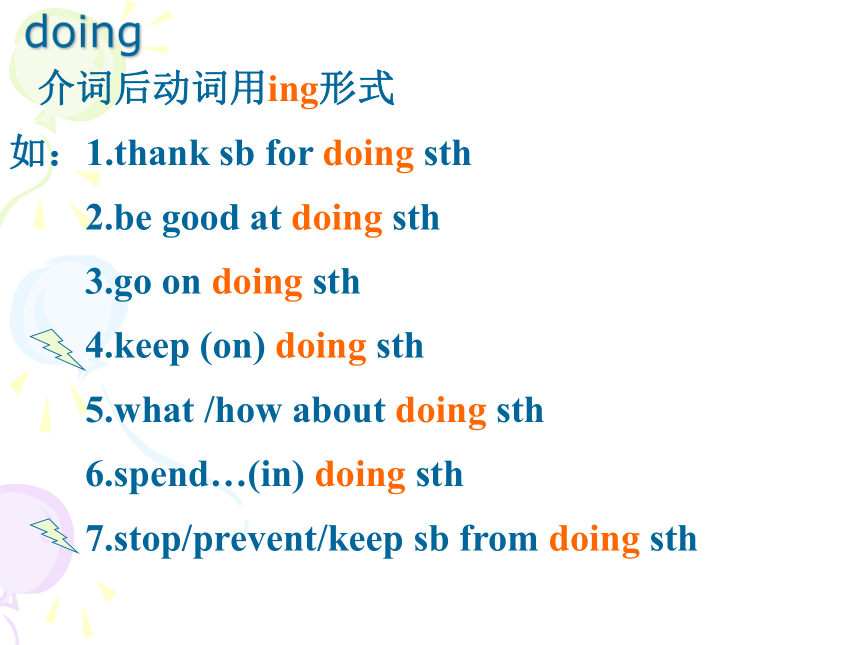 doing

介词后动词用ing形式

如：1.thank sb for doing sth

2.be good at doing sth

3.go on doing sth

4.keep (on) doing sth

5.what /how about doing sth

6.spend…(in) doing sth

7.stop/prevent/keep sb from doing sth